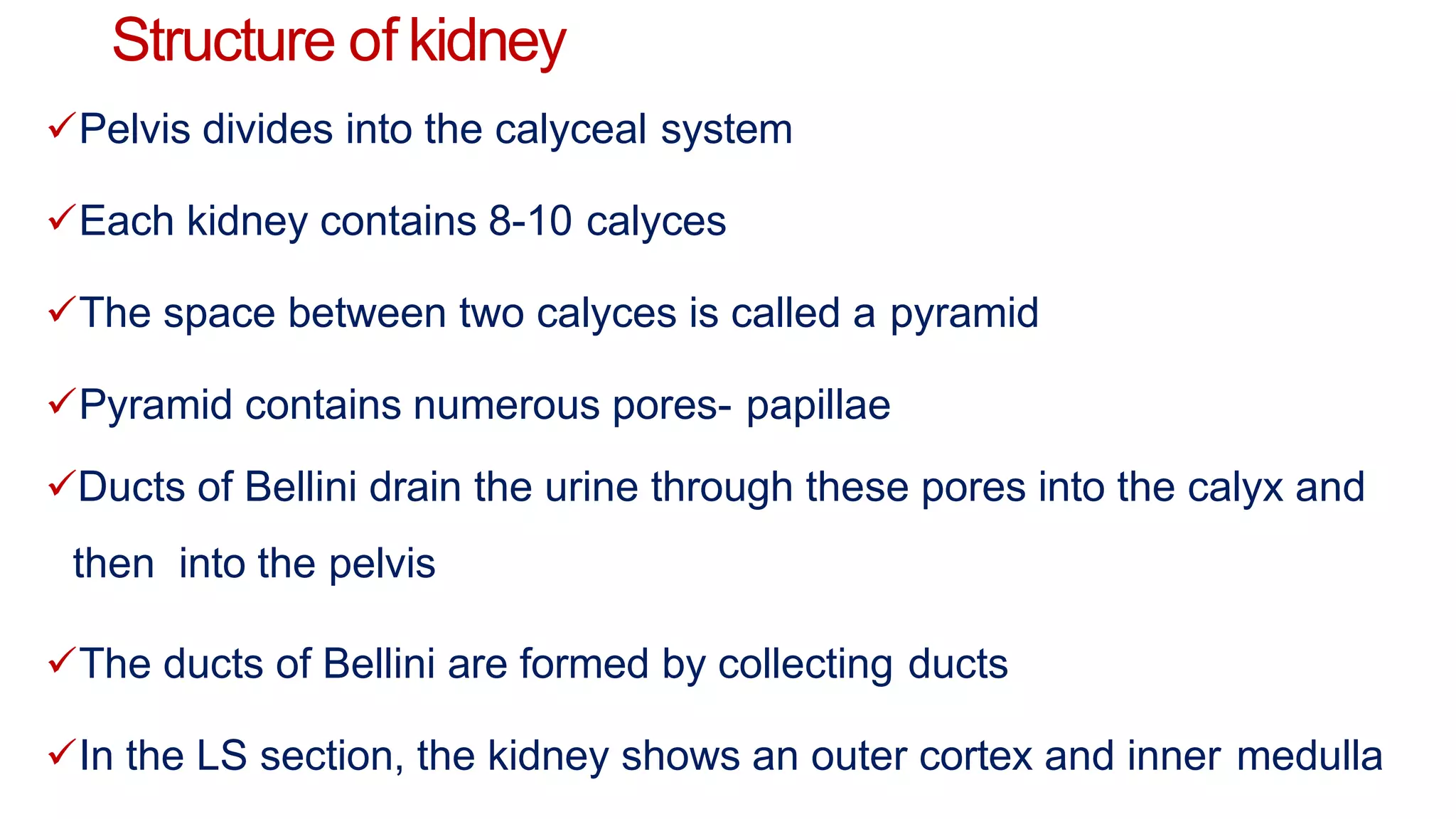 Structure of kidney

✓Pelvis divides into the calyceal system

✓Each kidney contains 8-10 calyces

✓The space between two calyces is called a pyramid

✓Pyramid contains numerous pores- papillae

✓Ducts of Bellini drain the urine through these pores into the calyx and then into the pelvis

✓The ducts of Bellini are formed by collecting ducts

✓In the LS section, the kidney shows an outer cortex and inner medulla